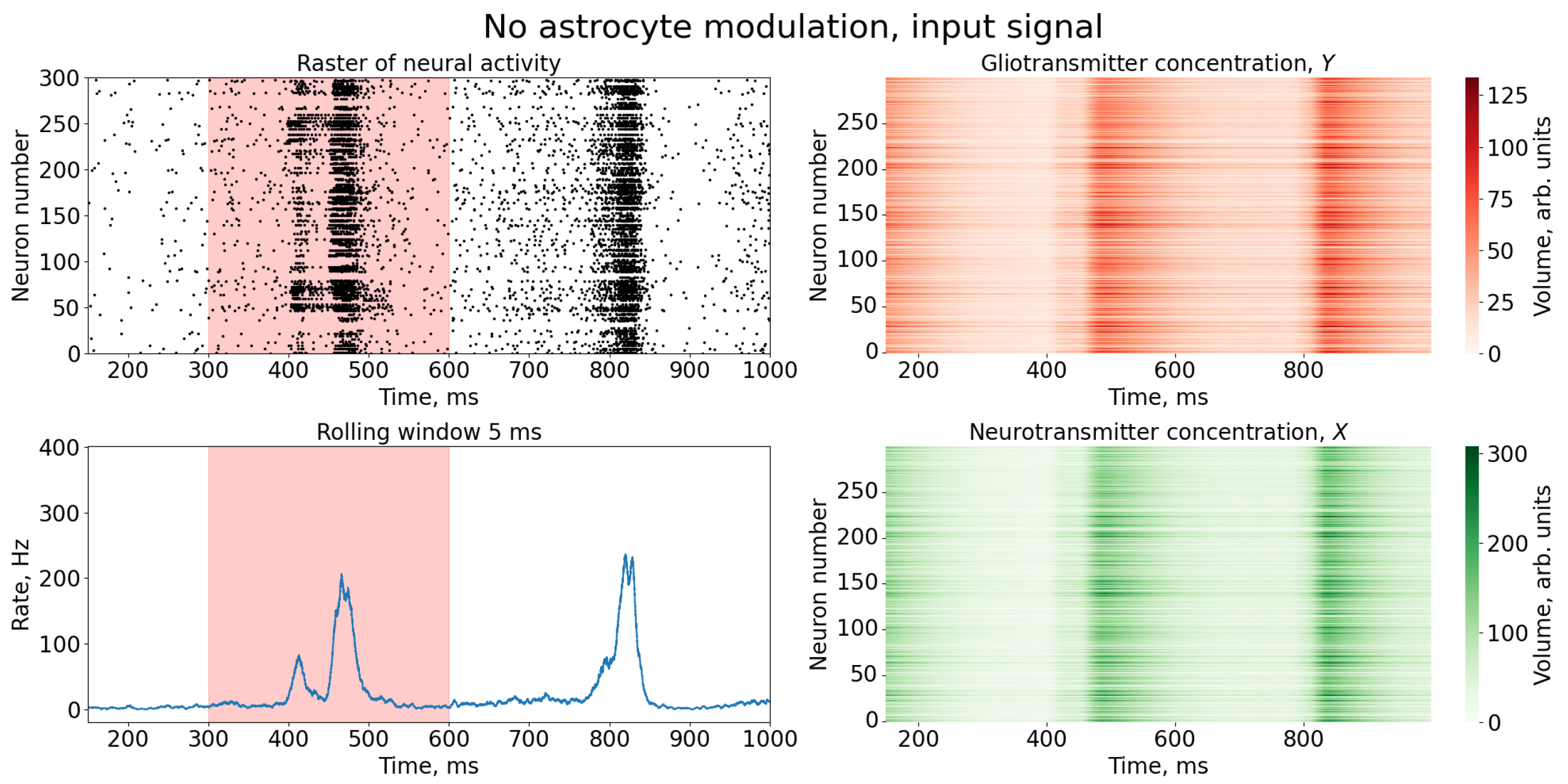 No astrocyte modulation, input signal

Raster of neural activity

Neuron number

300
250
200
150
100
50
0

200 300 400 500 600 700 800 900 1000

Time, ms

Gliotransmitter concentration, $Y$

Neuron number

250
200
150
100
50
0

200 400 600 800

Time, ms

125
100
75
50
25
0

Volume, arb. units

Rolling window 5 ms

Rate, Hz

400
300
200
100
0

200 300 400 500 600 700 800 900 1000

Time, ms

Neurotransmitter concentration, $X$

Neuron number

250
200
150
100
50
0

200 400 600 800

Time, ms

300
200
100
0

Volume, arb. units